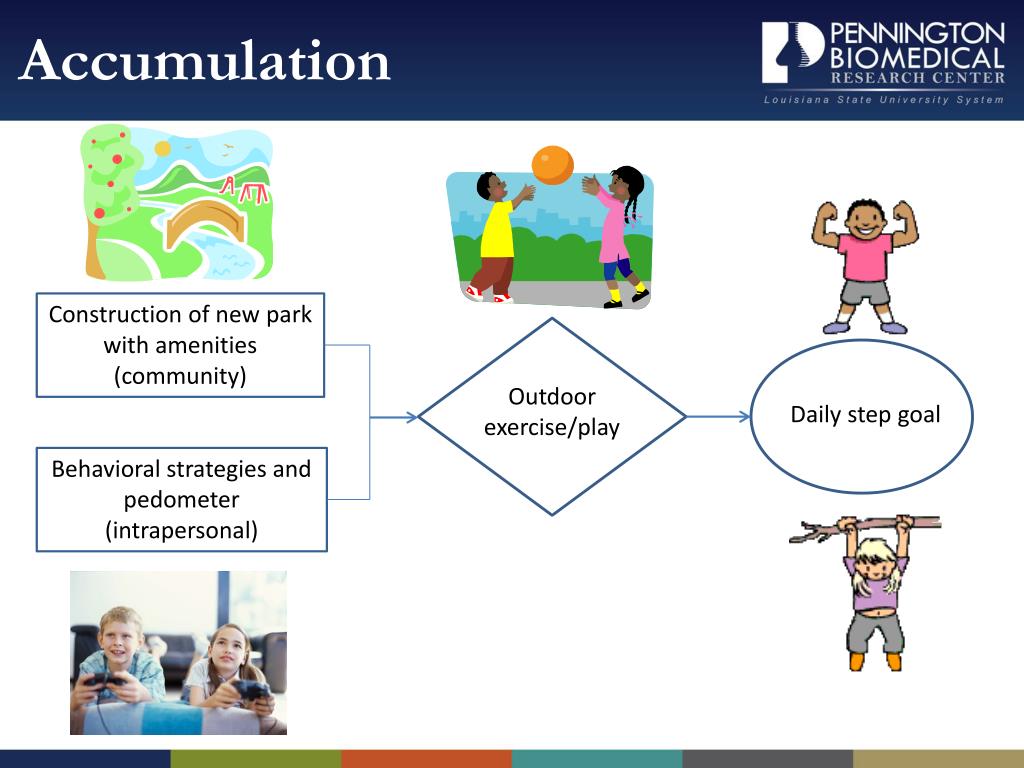 Accumulation

PENNINGTON BIOMEDICAL RESEARCH CENTER
Louisiana State University System

Construction of new park with amenities (community)

Behavioral strategies and pedometer (intrapersonal)

Outdoor exercise/play

Daily step goal